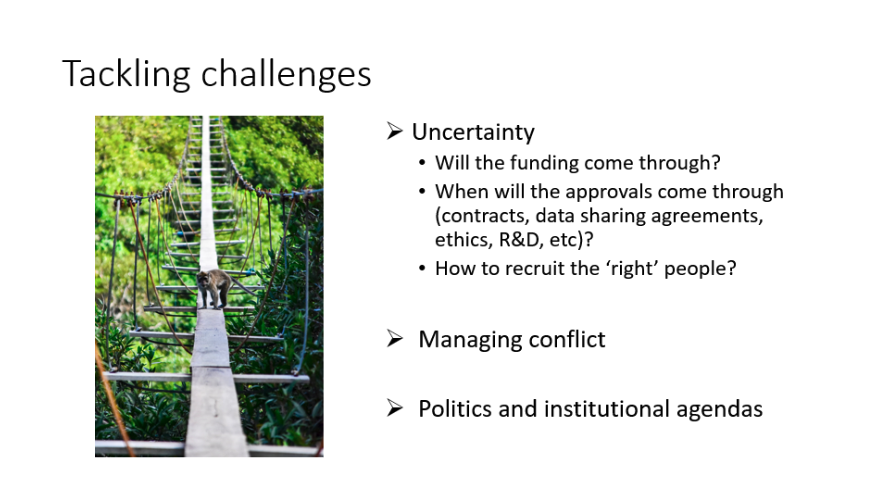 Tackling challenges

➢ Uncertainty
• Will the funding come through?
• When will the approvals come through (contracts, data sharing agreements, ethics, R&D, etc)?
• How to recruit the ‘right’ people?

➢ Managing conflict

➢ Politics and institutional agendas